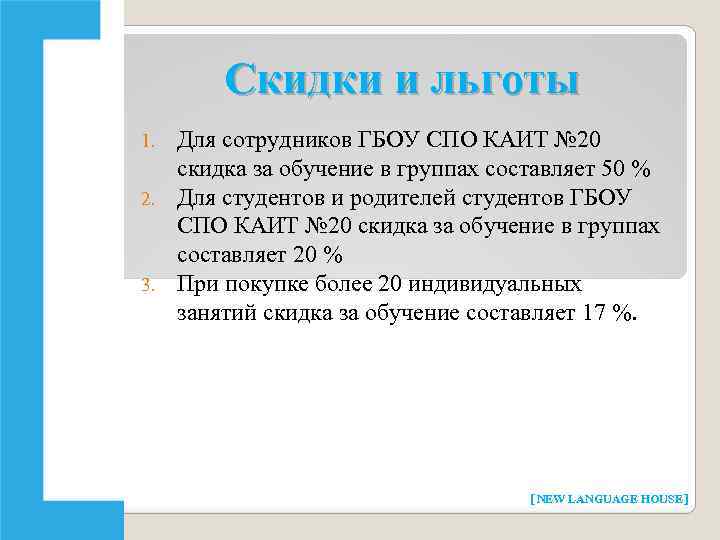 Скидки и льготы

1. Для сотрудников ГБОУ СПО КАИТ №20 скидка за обучение в группах составляет 50 %
2. Для студентов и родителей студентов ГБОУ СПО КАИТ №20 скидка за обучение в группах составляет 20 %
3. При покупке более 20 индивидуальных занятий скидка за обучение составляет 17 %.

[NEW LANGUAGE HOUSE]